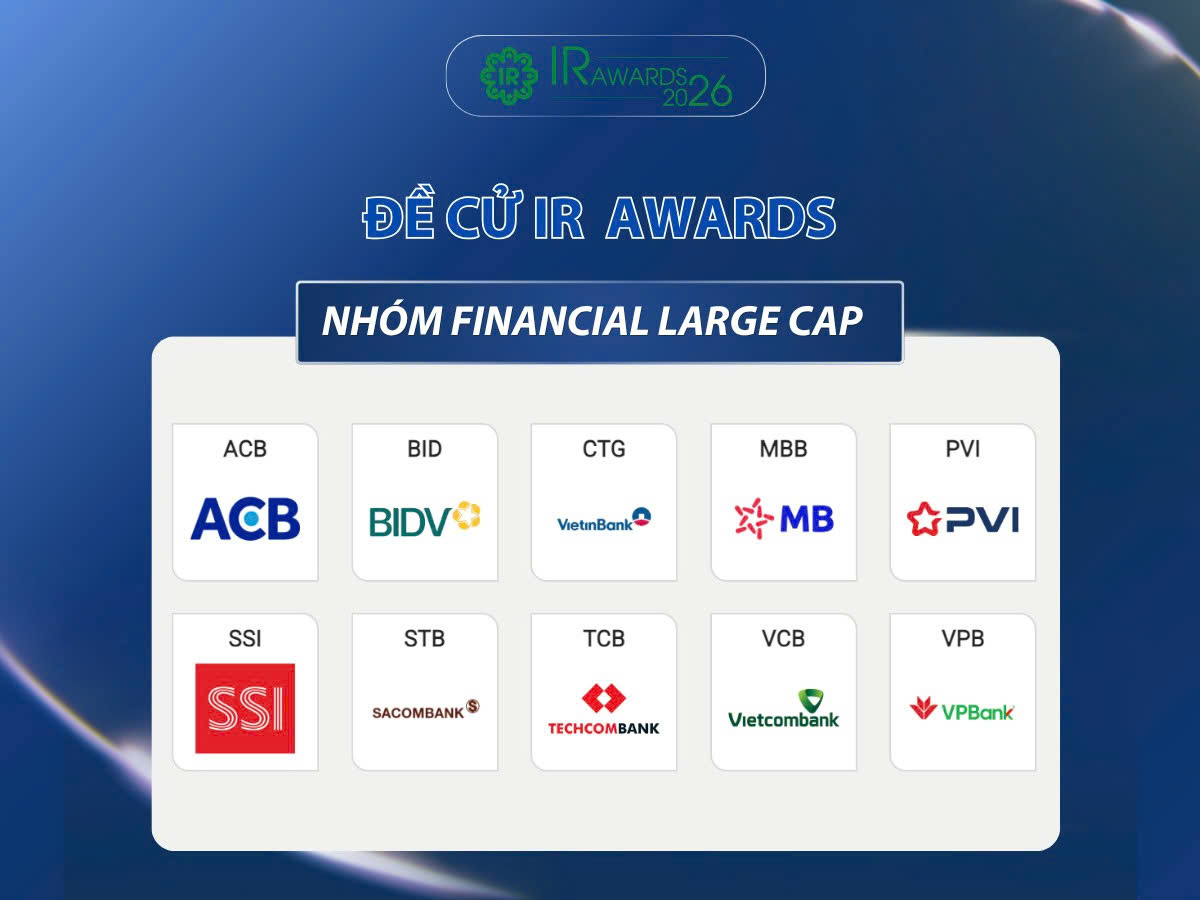 IR IR AWARDS 2026

ĐỀ CỬ IR AWARDS

NHÓM FINANCIAL LARGE CAP

ACB
ACB

BID
BIDV

CTG
VietinBank

MBB
MB

PVI
PVI

SSI
SSI

STB
SACOMBANK

TCB
TECHCOMBANK

VCB
Vietcombank

VPB
VPBank